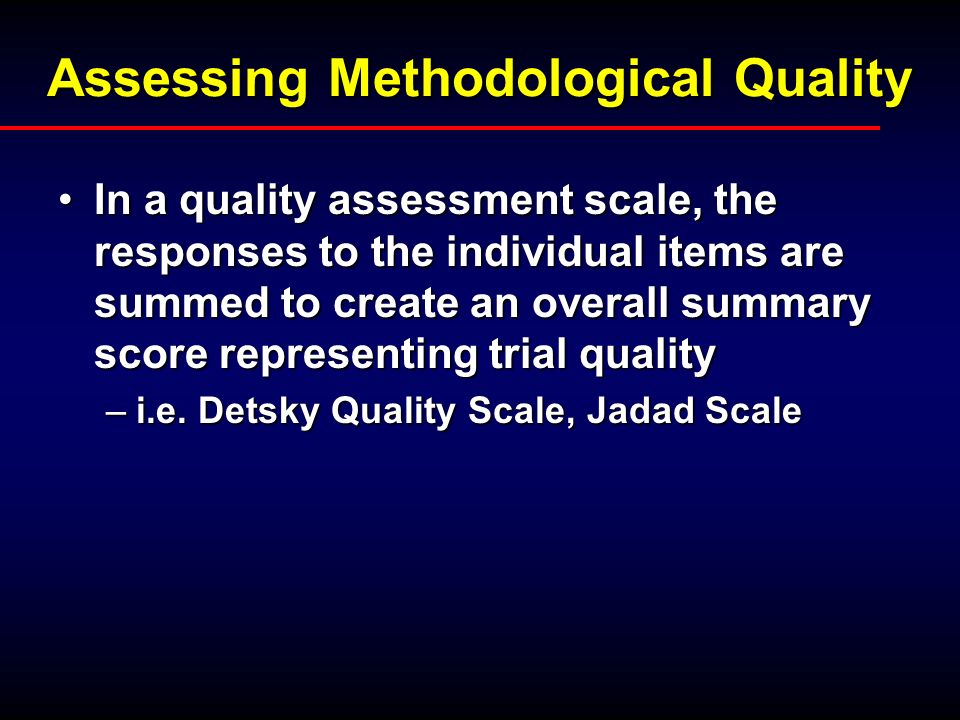 Assessing Methodological Quality

• In a quality assessment scale, the responses to the individual items are summed to create an overall summary score representing trial quality

– i.e. Detsky Quality Scale, Jadad Scale